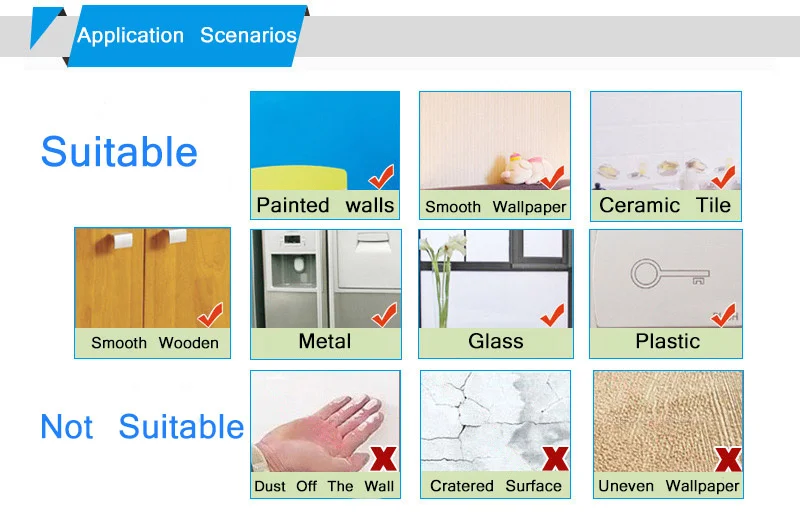 Application Scenarios

Suitable

Painted walls

Smooth Wallpaper

Ceramic Tile

Smooth Wooden

Metal

Glass

Plastic

Not Suitable

Dust Off The Wall

Cratered Surface

Uneven Wallpaper